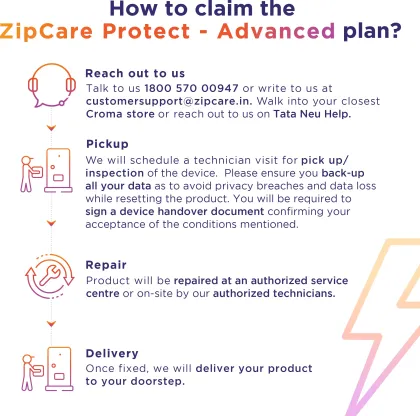 How to claim the ZipCare Protect - Advanced plan?

Reach out to us
Talk to us 1800 570 00947 or write to us at customersupport@zipcare.in. Walk into your closest Croma store or reach out to us on Tata Neu Help.

Pickup
We will schedule a technician visit for pick up/ inspection of the device. Please ensure you back-up all your data as to avoid privacy breaches and data loss while resetting the product. You will be required to sign a device handover document confirming your acceptance of the conditions mentioned.

Repair
Product will be repaired at an authorized service centre or on-site by our authorized technicians.

Delivery
Once fixed, we will deliver your product to your doorstep.